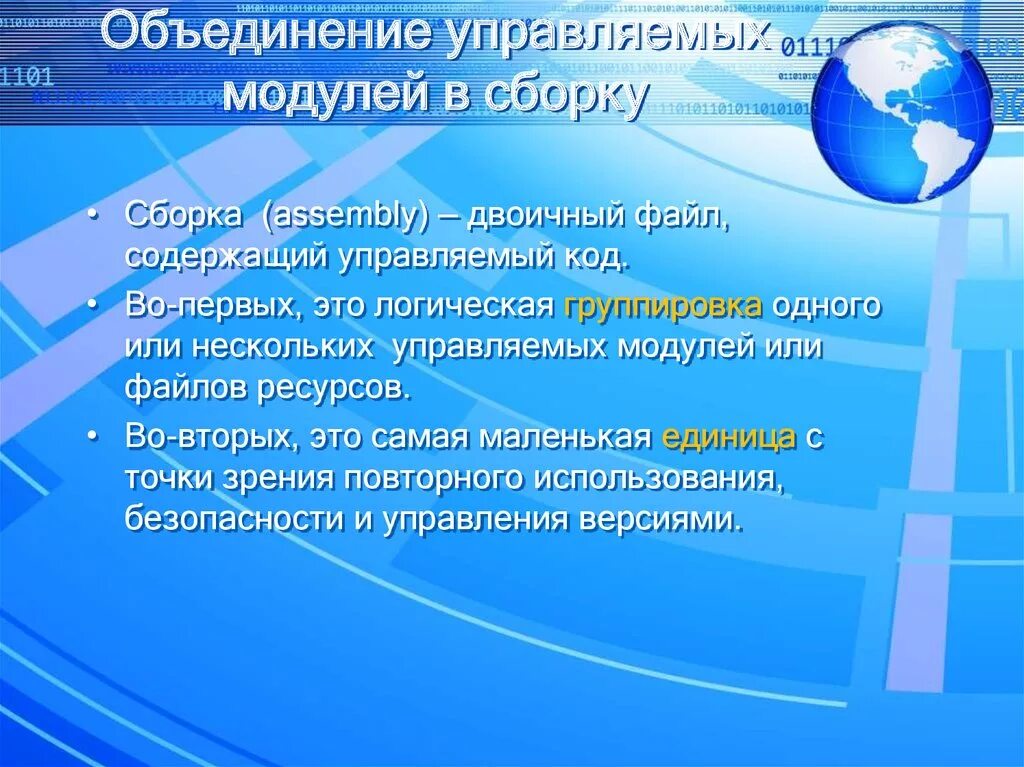 Объединение управляемых модулей в сборку

• Сборка (assembly) – двоичный файл, содержащий управляемый код.

• Во-первых, это логическая группировка одного или нескольких управляемых модулей или файлов ресурсов.

• Во-вторых, это самая маленькая единица с точки зрения повторного использования, безопасности и управления версиями.